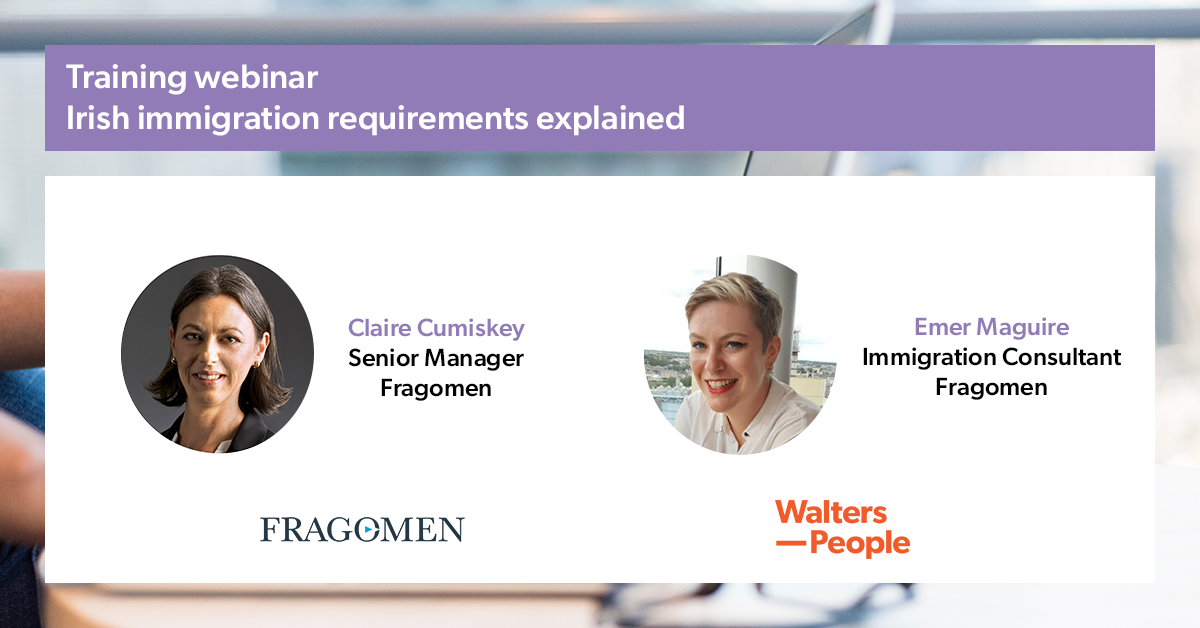 Training webinar
Irish immigration requirements explained

Claire Cumiskey
Senior Manager
Fragomen

Emer Maguire
Immigration Consultant
Fragomen

FRAGOMEN

Walters
—People